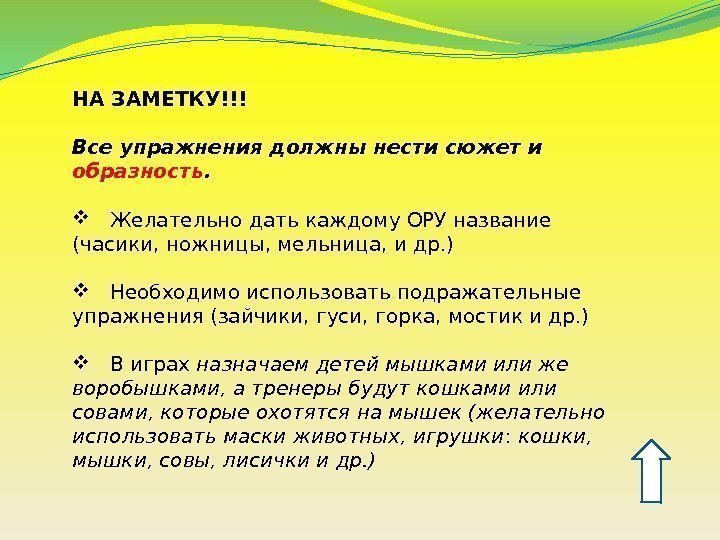 НА ЗАМЕТКУ!!!

Все упражнения должны нести сюжет и образность.

❖ Желательно дать каждому ОРУ название (часики, ножницы, мельница, и др.)

❖ Необходимо использовать подражательные упражнения (зайчики, гуси, горка, мостик и др.)

❖ В играх назначаем детей мышками или же воробышками, а тренеры будут кошками или совами, которые охотятся на мышек (желательно использовать маски животных, игрушки: кошки, мышки, совы, лисички и др.)